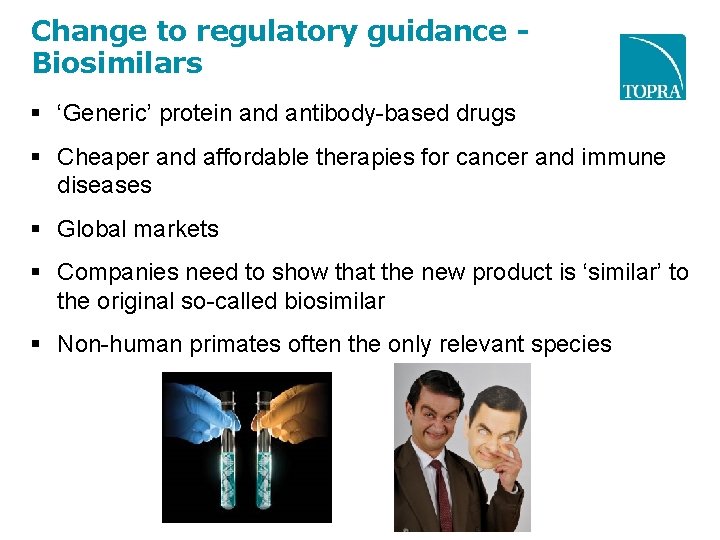 Change to regulatory guidance - Biosimilars

TOPRA

▪ ‘Generic’ protein and antibody-based drugs

▪ Cheaper and affordable therapies for cancer and immune diseases

▪ Global markets

▪ Companies need to show that the new product is ‘similar’ to the original so-called biosimilar

▪ Non-human primates often the only relevant species